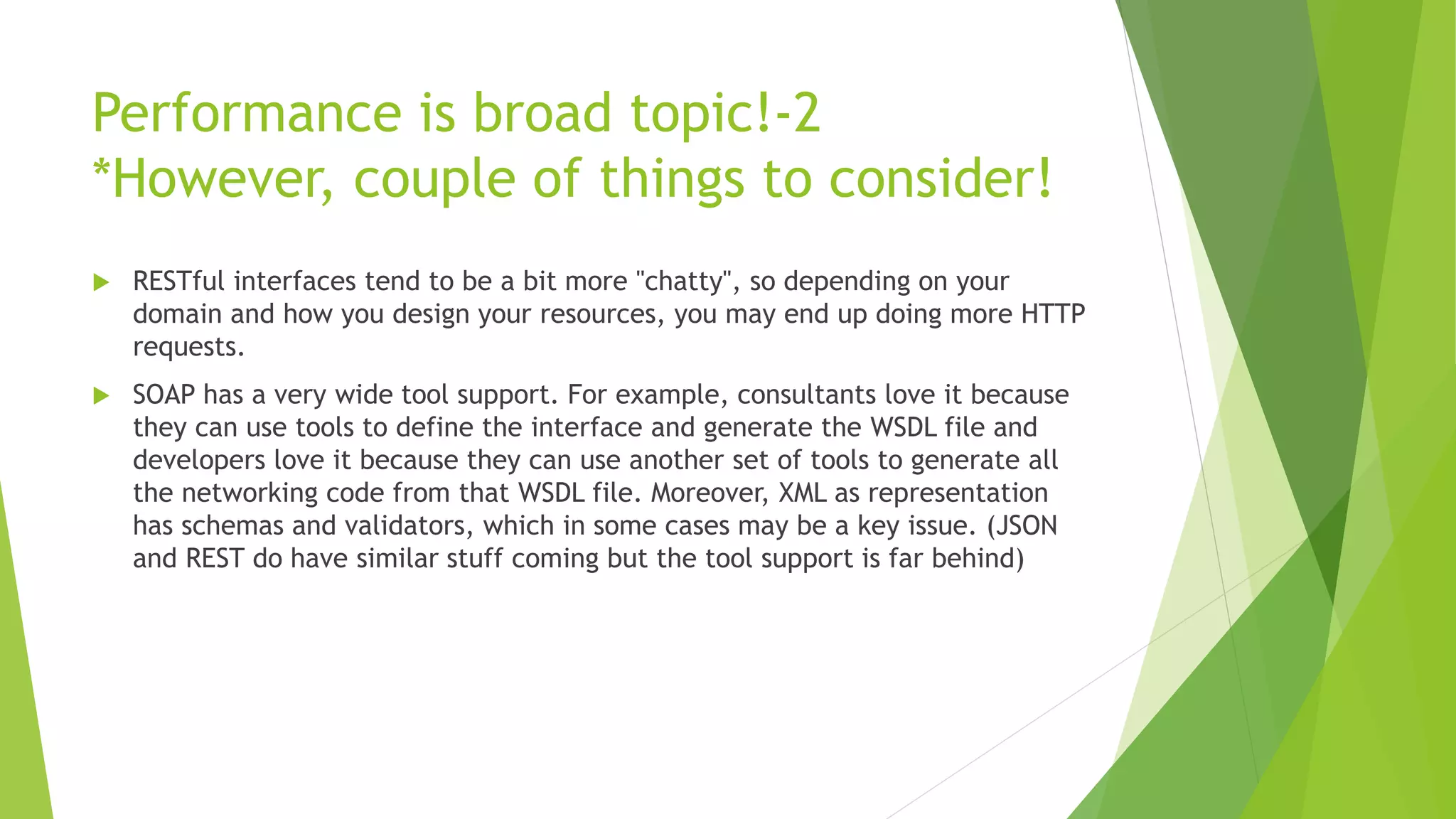 Performance is broad topic!-2
*However, couple of things to consider!

RESTful interfaces tend to be a bit more "chatty", so depending on your domain and how you design your resources, you may end up doing more HTTP requests.

SOAP has a very wide tool support. For example, consultants love it because they can use tools to define the interface and generate the WSDL file and developers love it because they can use another set of tools to generate all the networking code from that WSDL file. Moreover, XML as representation has schemas and validators, which in some cases may be a key issue. (JSON and REST do have similar stuff coming but the tool support is far behind)